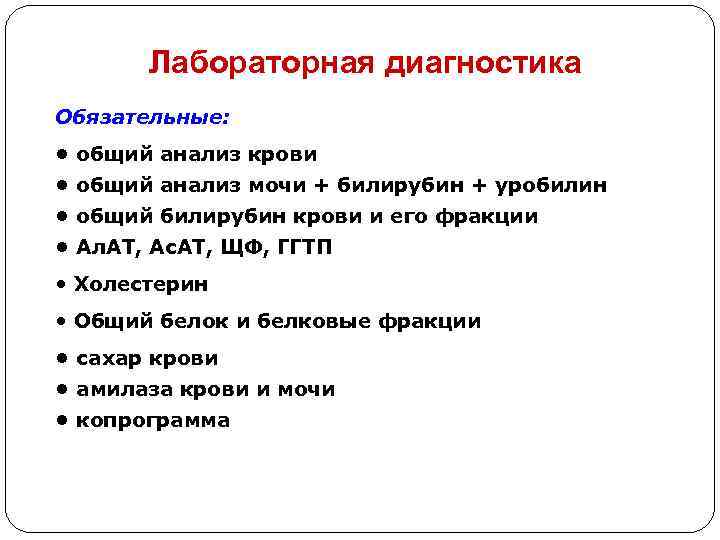 Лабораторная диагностика

Обязательные:

• общий анализ крови
• общий анализ мочи + билирубин + уробилин
• общий билирубин крови и его фракции
• АлАТ, АсАТ, ЩФ, ГГТП
• Холестерин
• Общий белок и белковые фракции
• сахар крови
• амилаза крови и мочи
• копрограмма